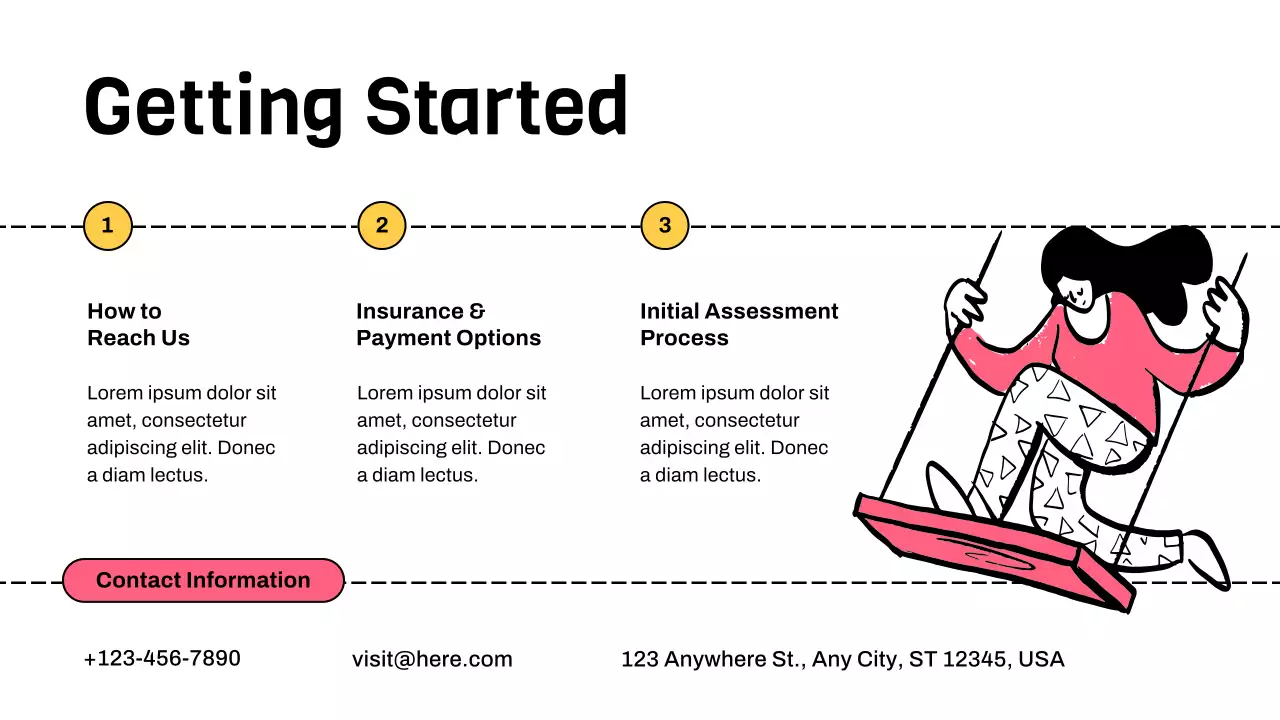 Getting Started

1

How to Reach Us

Lorem ipsum dolor sit amet, consectetur adipiscing elit. Donec a diam lectus.

2

Insurance & Payment Options

Lorem ipsum dolor sit amet, consectetur adipiscing elit. Donec a diam lectus.

3

Initial Assessment Process

Lorem ipsum dolor sit amet, consectetur adipiscing elit. Donec a diam lectus.

Contact Information

+123-456-7890

visit@here.com

123 Anywhere St., Any City, ST 12345, USA